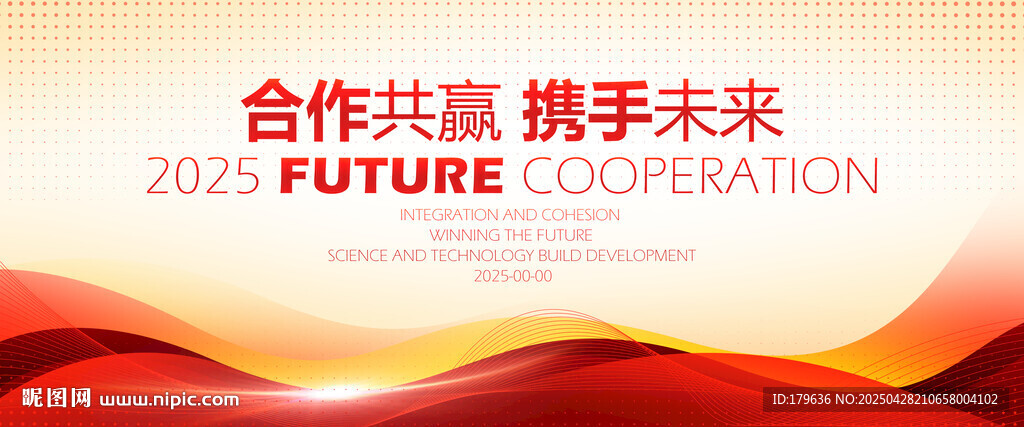 合作共赢 携手未来
2025 FUTURE COOPERATION
INTEGRATION AND COHESION
WINNING THE FUTURE
SCIENCE AND TECHNOLOGY BUILD DEVELOPMENT
2025-00-00

昵图网 www.nipic.com
ID:179636 NO:20250428210658004102